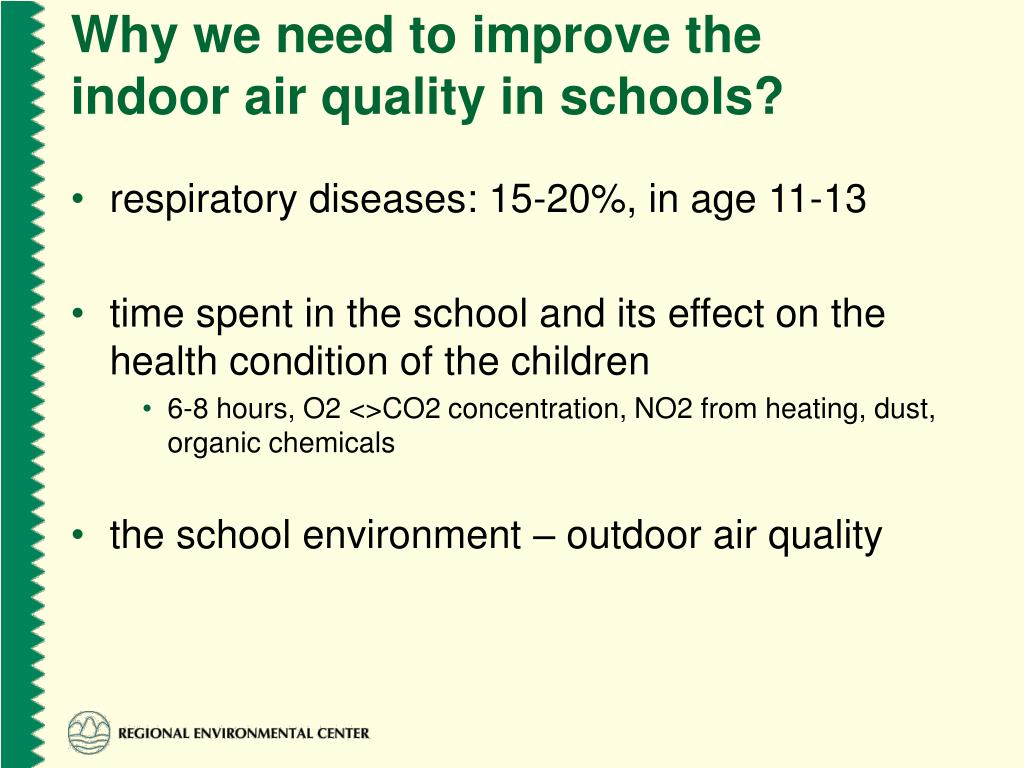 Why we need to improve the indoor air quality in schools?

• respiratory diseases: 15-20%, in age 11-13

• time spent in the school and its effect on the health condition of the children
  • 6-8 hours, O2 <>CO2 concentration, NO2 from heating, dust, organic chemicals

• the school environment – outdoor air quality

REGIONAL ENVIRONMENTAL CENTER